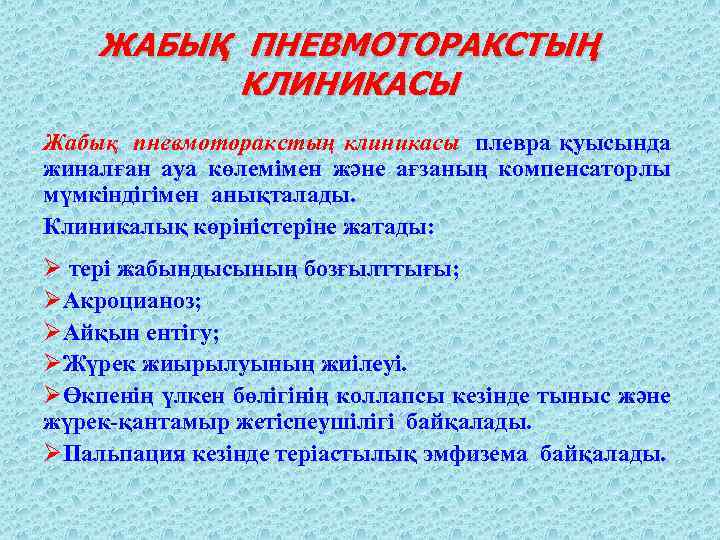 ЖАБЫҚ ПНЕВМОТОРАКСТЫҢ КЛИНИКАСЫ

Жабық пневмоторакстың клиникасы плевра қуысында жиналған ауа көлемімен және ағзаның компенсаторлы мүмкіндігімен анықталады.

Клиникалық көріністеріне жатады:

➢ тері жабындысының бозғылттығы;

➢Акроцианоз;

➢Айқын ентігу;

➢Жүрек жиырылуының жиілеуі.

➢Өкпенің үлкен бөлігінің коллапсы кезінде тыныс және жүрек-қантамыр жетіспеушілігі байқалады.

➢Пальпация кезінде теріастылық эмфизема байқалады.